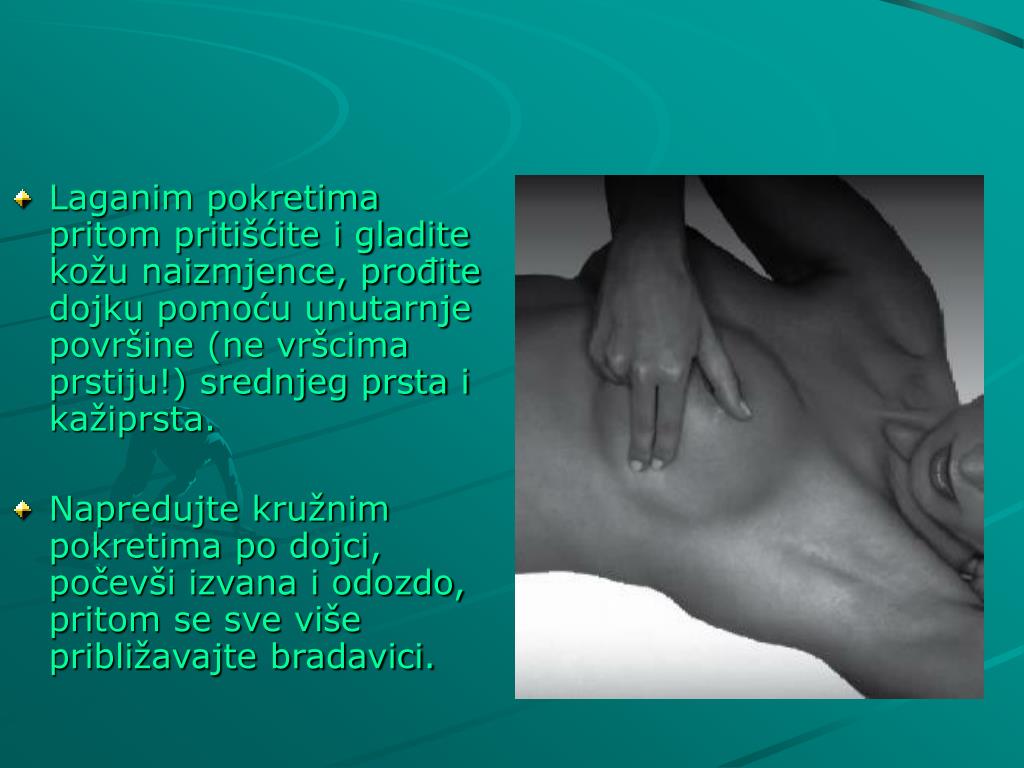 Laganim pokretima pritom pritišćite i gladite kožu naizmjence, prođite dojku pomoću unutarnje površine (ne vršcima prstiju!) srednjeg prsta i kažiprsta.

Napredujte kružnim pokretima po dojci, počevši izvana i odozdo, pritom se sve više približavajte bradavici.